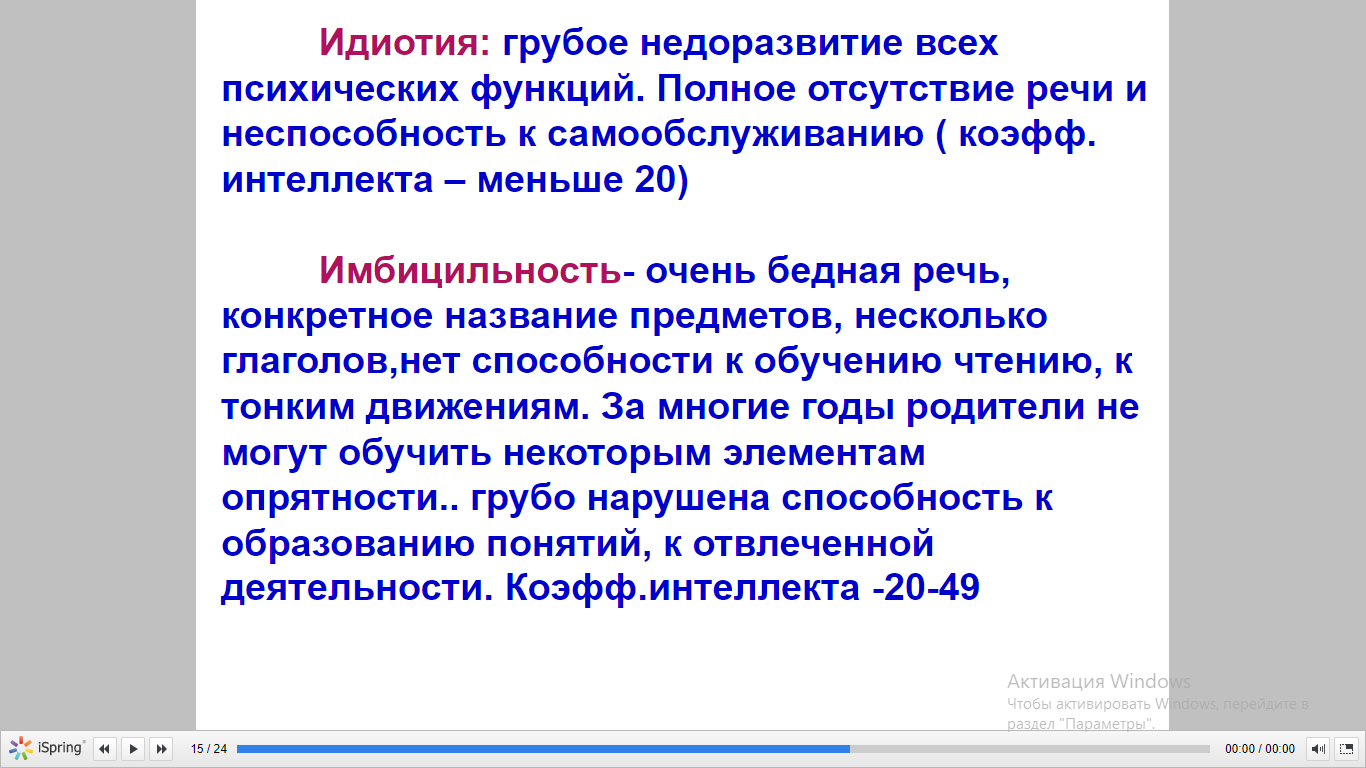 Идиотия: грубое недоразвитие всех психических функций. Полное отсутствие речи и неспособность к самообслуживанию ( коэфф. интеллекта – меньше 20)

Имбицильность- очень бедная речь, конкретное название предметов, несколько глаголов,нет способности к обучению чтению, к тонким движениям. За многие годы родители не могут обучить некоторым элементам опрятности.. грубо нарушена способность к образованию понятий, к отвлеченной деятельности. Коэфф.интеллекта -20-49

Активация Windows
Чтобы активировать Windows, перейдите в раздел "Параметры".

iSpring 15 / 24 00:00 / 00:00